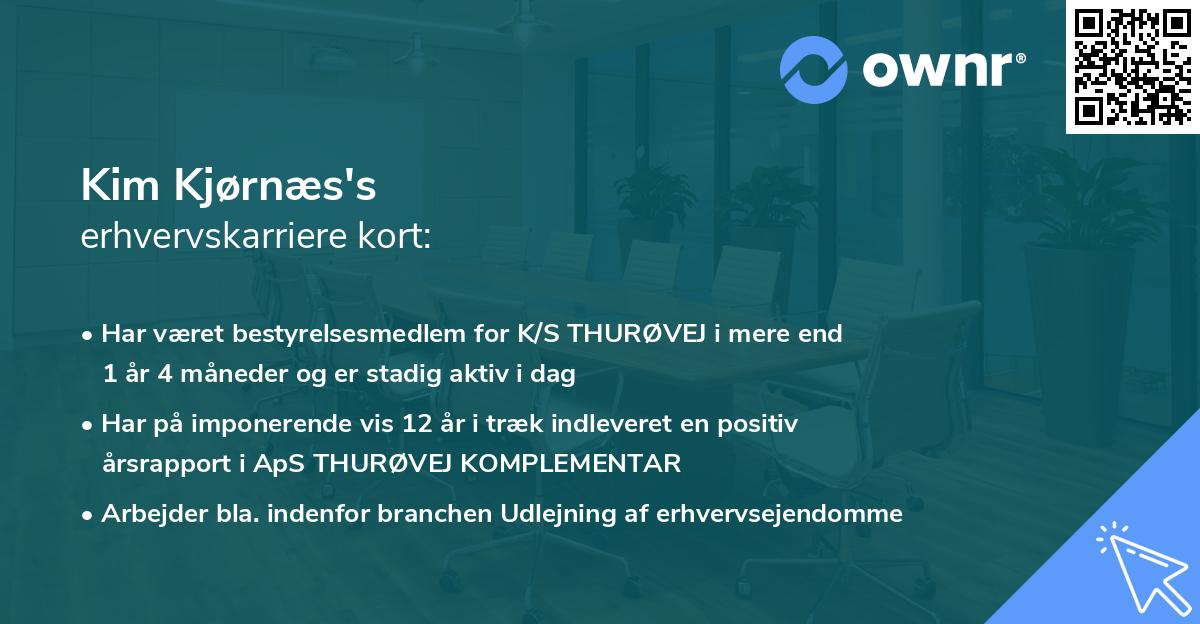 ownr®

Kim Kjørnæs's
erhvervskarriere kort:

• Har været bestyrelsesmedlem for K/S THURØVEJ i mere end 1 år 4 måneder og er stadig aktiv i dag

• Har på imponerende vis 12 år i træk indleveret en positiv årsrapport i ApS THURØVEJ KOMPLEMENTAR

• Arbejder bla. indenfor branchen Udlejning af erhvervsejendomme